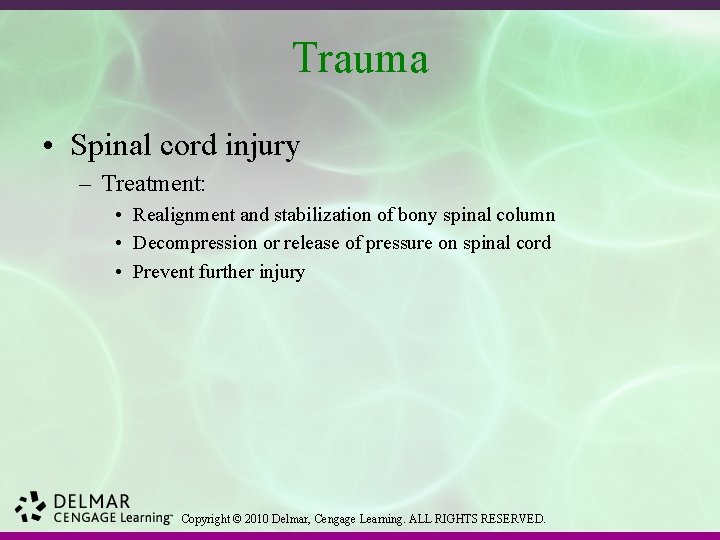 Trauma

• Spinal cord injury

– Treatment:

• Realignment and stabilization of bony spinal column

• Decompression or release of pressure on spinal cord

• Prevent further injury

DELMAR CENGAGE Learning™ Copyright © 2010 Delmar, Cengage Learning. ALL RIGHTS RESERVED.